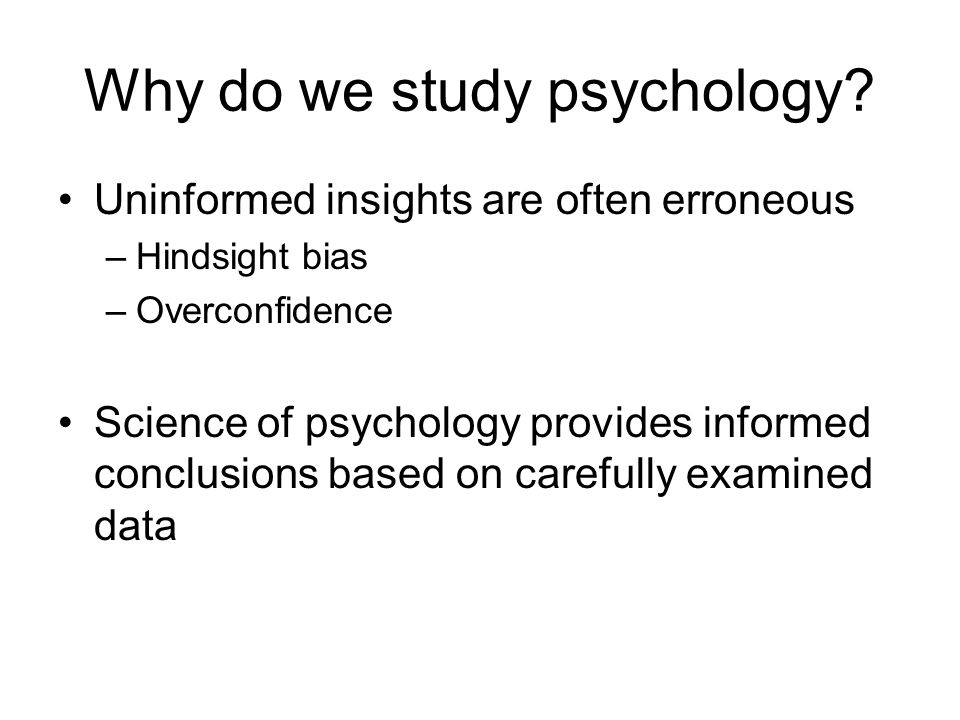 Why do we study psychology?

• Uninformed insights are often erroneous
– Hindsight bias
– Overconfidence

• Science of psychology provides informed conclusions based on carefully examined data